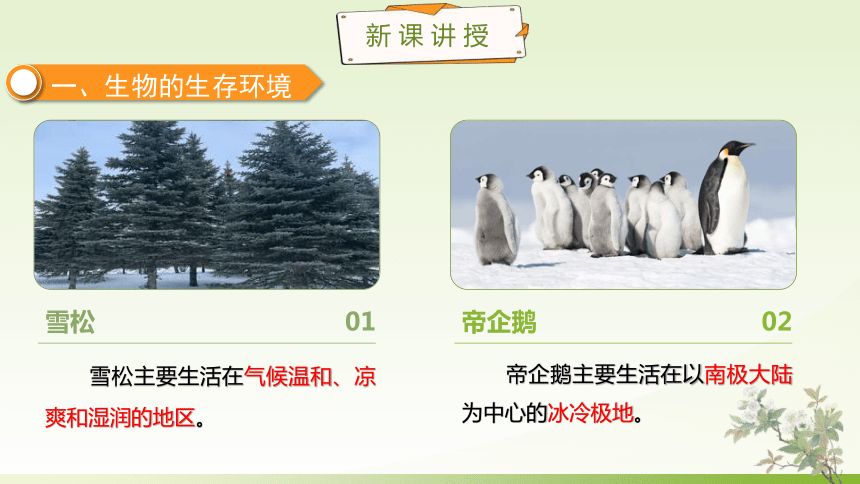 新课讲授

一、生物的生存环境

雪松

01

雪松主要生活在气候温和、凉爽和湿润的地区。

帝企鹅

02

帝企鹅主要生活在以南极大陆为中心的冰冷极地。